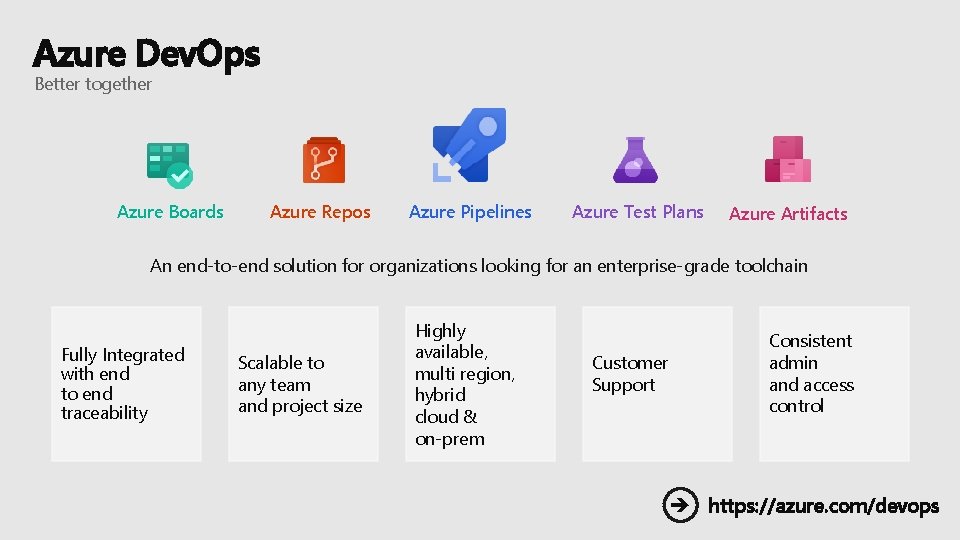 Azure DevOps
Better together

Azure Boards Azure Repos Azure Pipelines Azure Test Plans Azure Artifacts

An end-to-end solution for organizations looking for an enterprise-grade toolchain

Fully Integrated with end to end traceability

Scalable to any team and project size

Highly available, multi region, hybrid cloud & on-prem

Customer Support

Consistent admin and access control

https://azure.com/devops